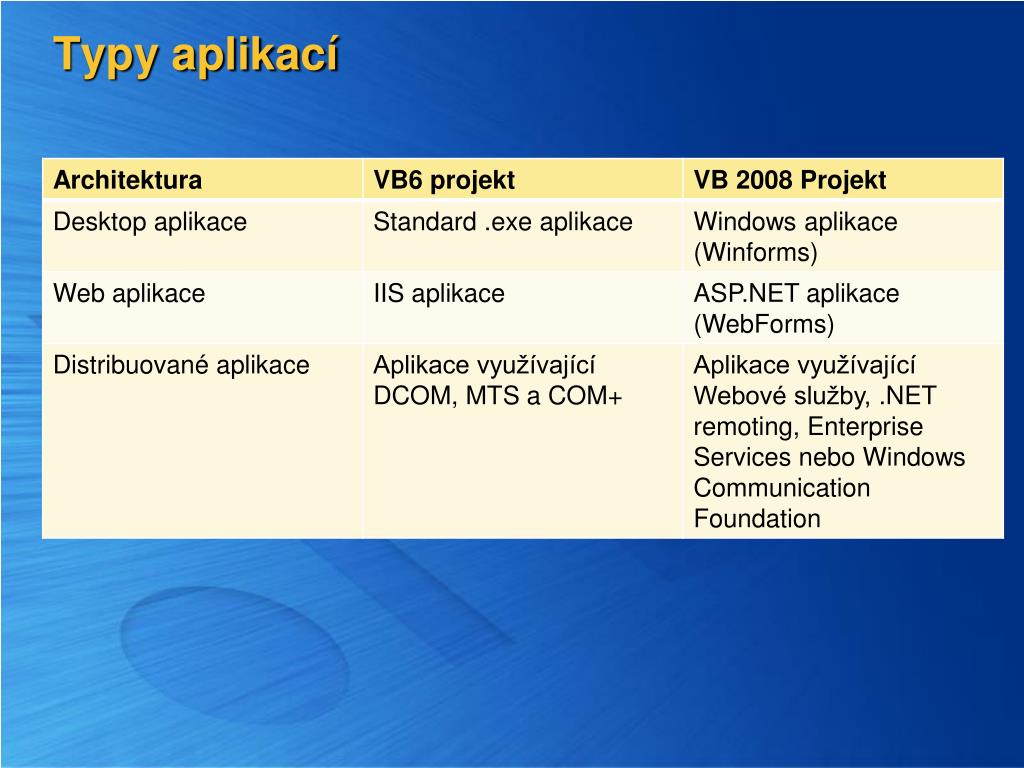 Typy aplikací

| Architektura | VB6 projekt | VB 2008 Projekt |
|---|---|---|
| Desktop aplikace | Standard .exe aplikace | Windows aplikace (Winforms) |
| Web aplikace | IIS aplikace | ASP.NET aplikace (WebForms) |
| Distribuované aplikace | Aplikace využívající DCOM, MTS a COM+ | Aplikace využívající Webové služby, .NET remoting, Enterprise Services nebo Windows Communication Foundation |